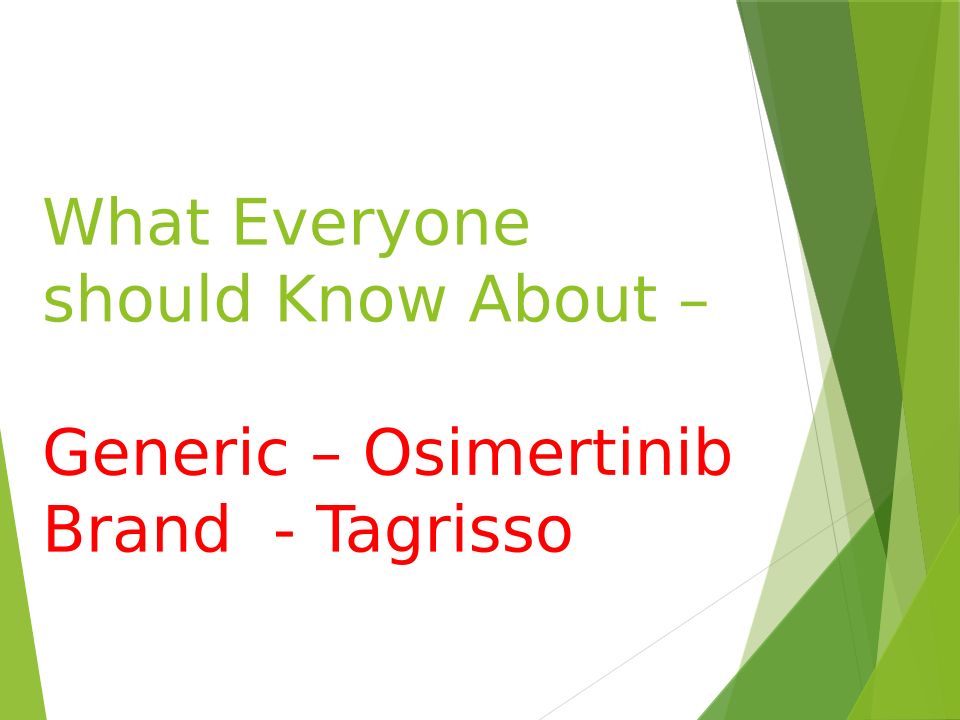 What Everyone should Know About –

Generic – Osimertinib
Brand  - Tagrisso